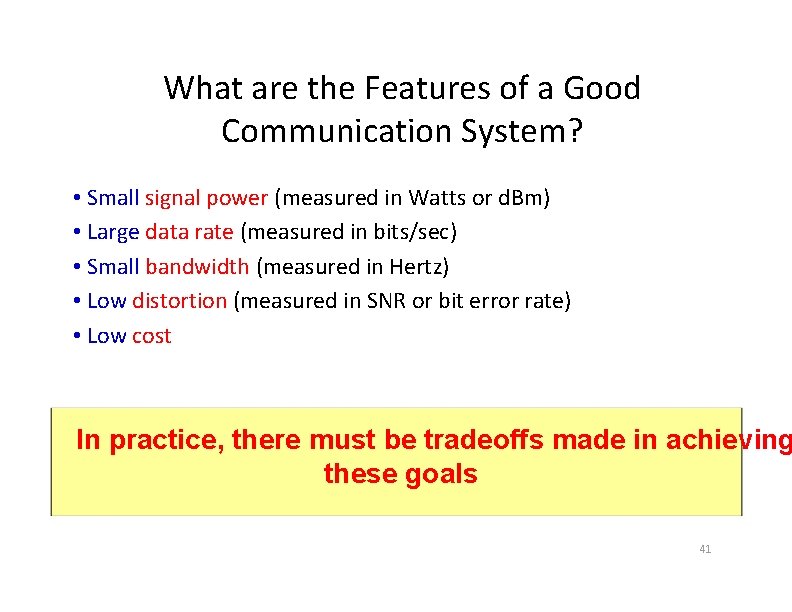 What are the Features of a Good Communication System?

• Small signal power (measured in Watts or dBm)
• Large data rate (measured in bits/sec)
• Small bandwidth (measured in Hertz)
• Low distortion (measured in SNR or bit error rate)
• Low cost

In practice, there must be tradeoffs made in achieving these goals

41